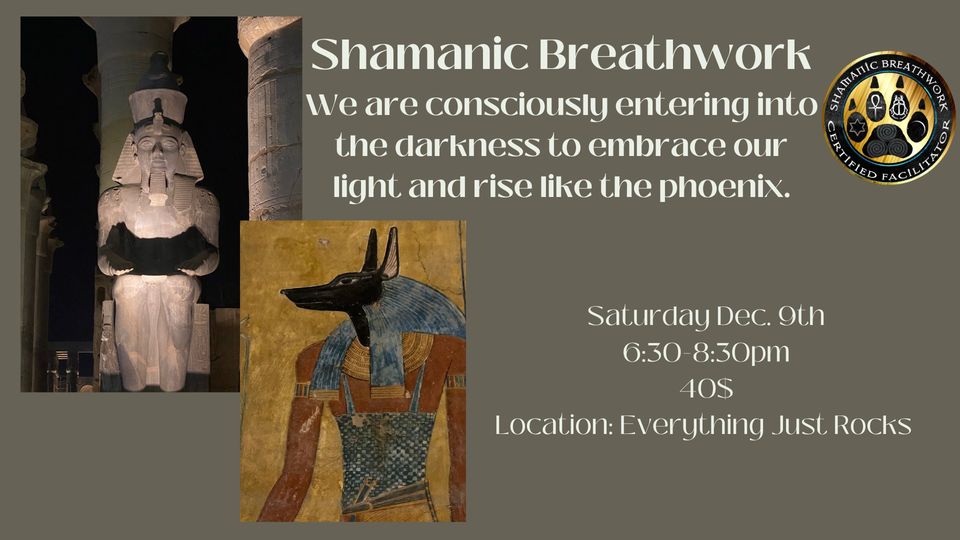 Shamanic Breathwork
We are consciously entering into the darkness to embrace our light and rise like the phoenix.

SHAMANIC BREATHWORK
CERTIFIED FACILITATOR

Saturday Dec. 9th
6:30-8:30pm
40$
Location: Everything Just Rocks